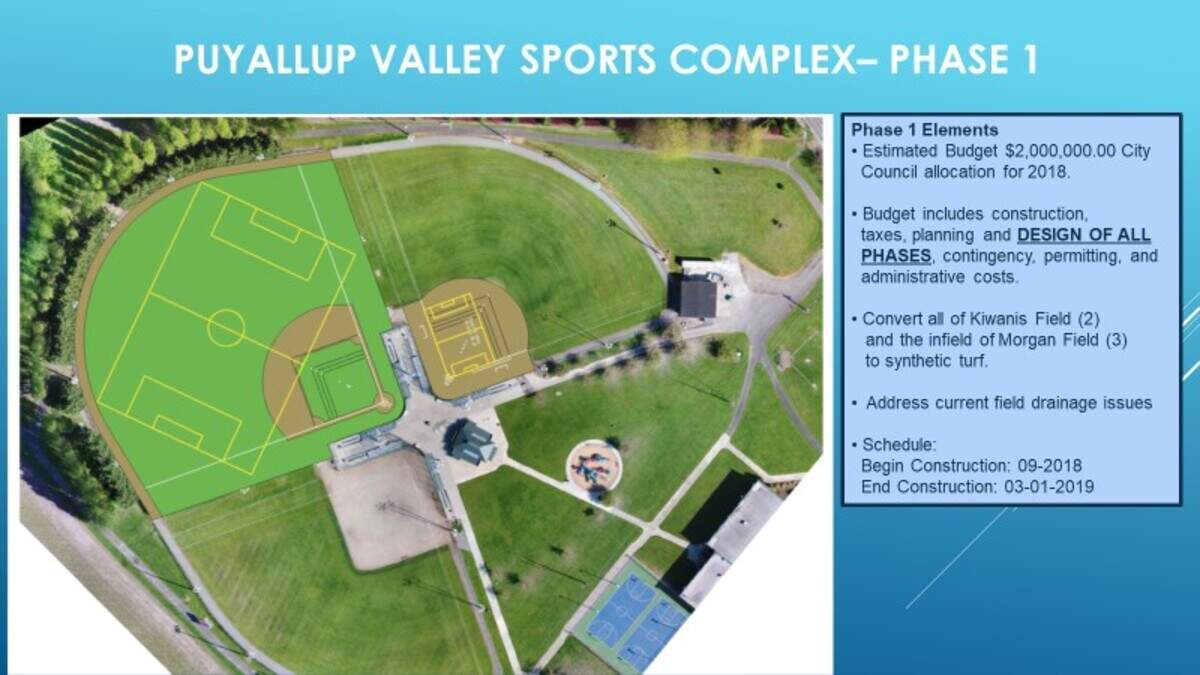 PUYALLUP VALLEY SPORTS COMPLEX– PHASE 1

Phase 1 Elements
• Estimated Budget $2,000,000.00 City Council allocation for 2018.

• Budget includes construction, taxes, planning and DESIGN OF ALL PHASES, contingency, permitting, and administrative costs.

• Convert all of Kiwanis Field (2) and the infield of Morgan Field (3) to synthetic turf.

• Address current field drainage issues

• Schedule:
Begin Construction: 09-2018
End Construction: 03-01-2019